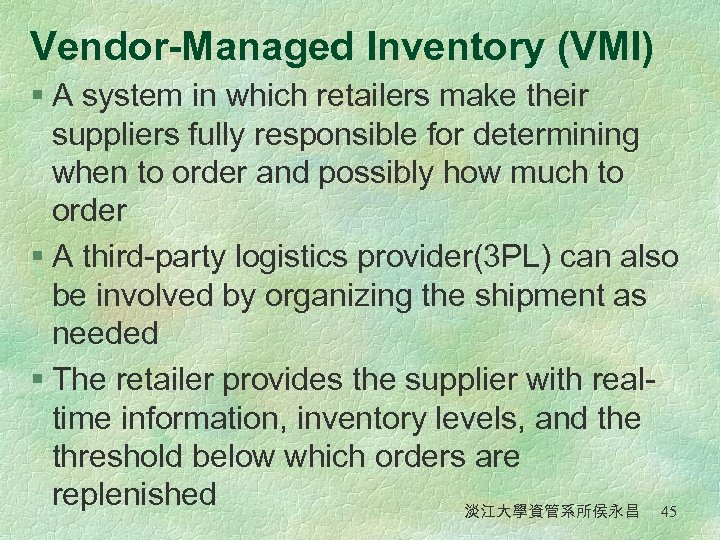 Vendor-Managed Inventory (VMI)

▪ A system in which retailers make their suppliers fully responsible for determining when to order and possibly how much to order

▪ A third-party logistics provider(3PL) can also be involved by organizing the shipment as needed

▪ The retailer provides the supplier with real-time information, inventory levels, and the threshold below which orders are replenished

淡江大學資管系所侯永昌 45